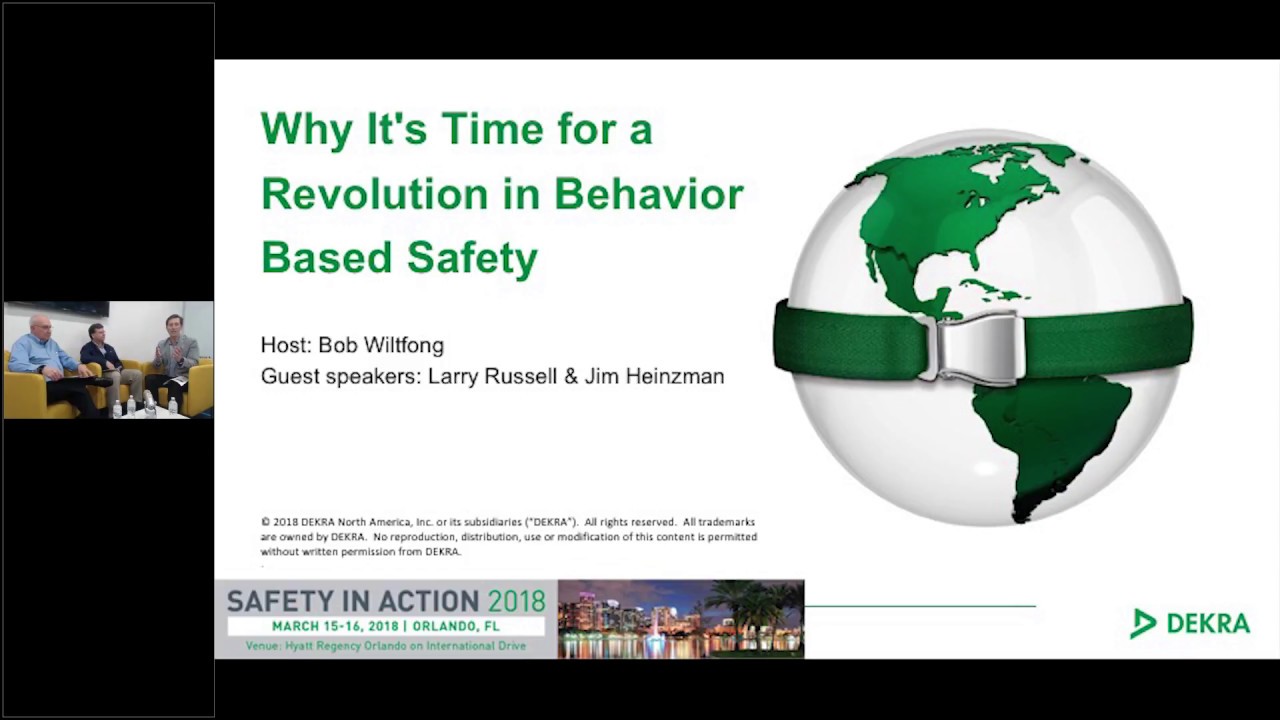 Why It's Time for a Revolution in Behavior Based Safety

Host: Bob Wiltfong
Guest speakers: Larry Russell & Jim Heinzman

© 2018 DEKRA North America, Inc. or its subsidiaries ("DEKRA"). All rights reserved. All trademarks are owned by DEKRA. No reproduction, distribution, use or modification of this content is permitted without written permission from DEKRA.

SAFETY IN ACTION 2018
MARCH 15-16, 2018 | ORLANDO, FL
Venue: Hyatt Regency Orlando on International Drive

DEKRA